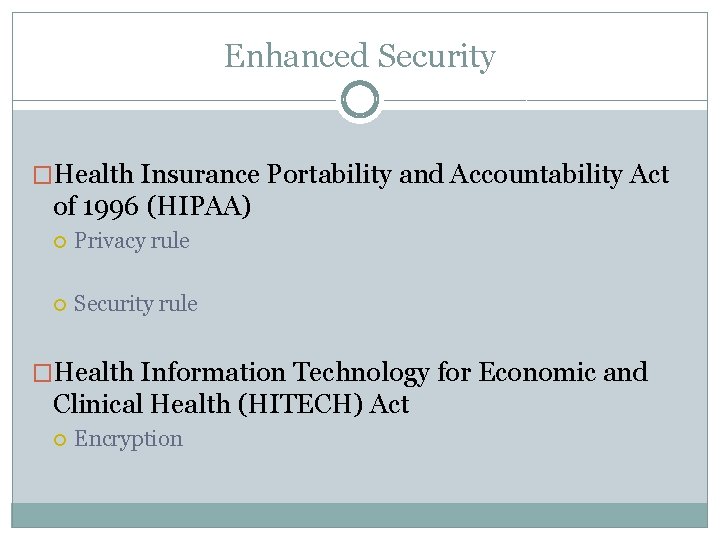 Enhanced Security

Health Insurance Portability and Accountability Act of 1996 (HIPAA)

Privacy rule

Security rule

Health Information Technology for Economic and Clinical Health (HITECH) Act

Encryption